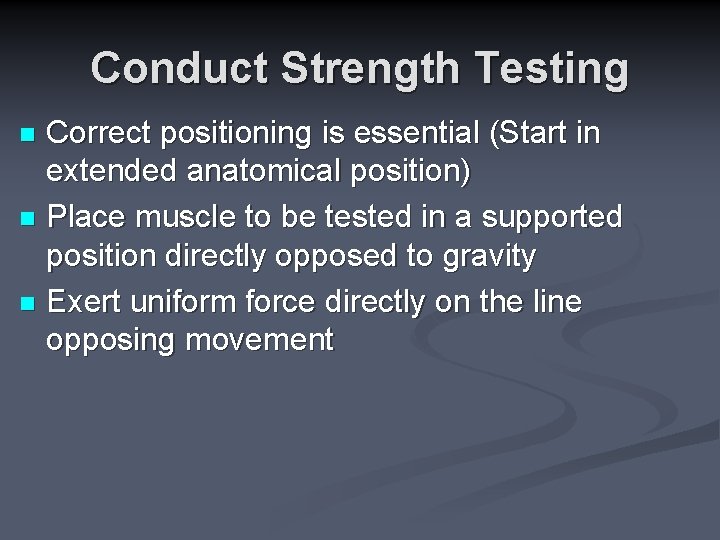 Conduct Strength Testing

- Correct positioning is essential (Start in extended anatomical position)
- Place muscle to be tested in a supported position directly opposed to gravity
- Exert uniform force directly on the line opposing movement